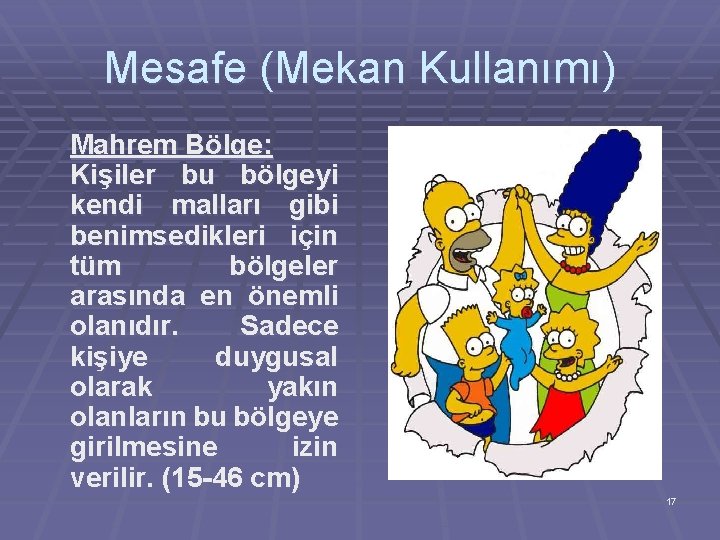 Mesafe (Mekan Kullanımı)

Mahrem Bölge:
Kişiler bu bölgeyi kendi malları gibi benimsedikleri için tüm bölgeler arasında en önemli olanıdır. Sadece kişiye duygusal olarak yakın olanların bu bölgeye girilmesine izin verilir. (15-46 cm)

17